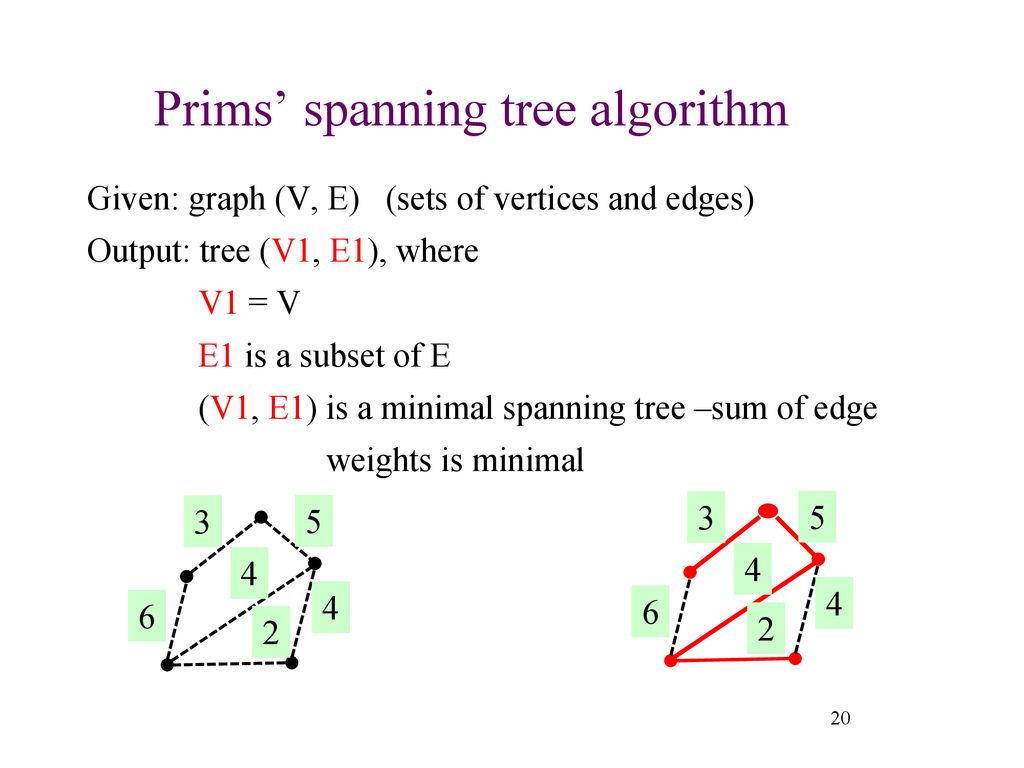 Prims’ spanning tree algorithm

Given: graph (V, E) (sets of vertices and edges)

Output: tree (V1, E1), where

V1 = V

E1 is a subset of E

(V1, E1) is a minimal spanning tree –sum of edge weights is minimal

3
5
4
6
4
2

3
5
4
6
4
2

20